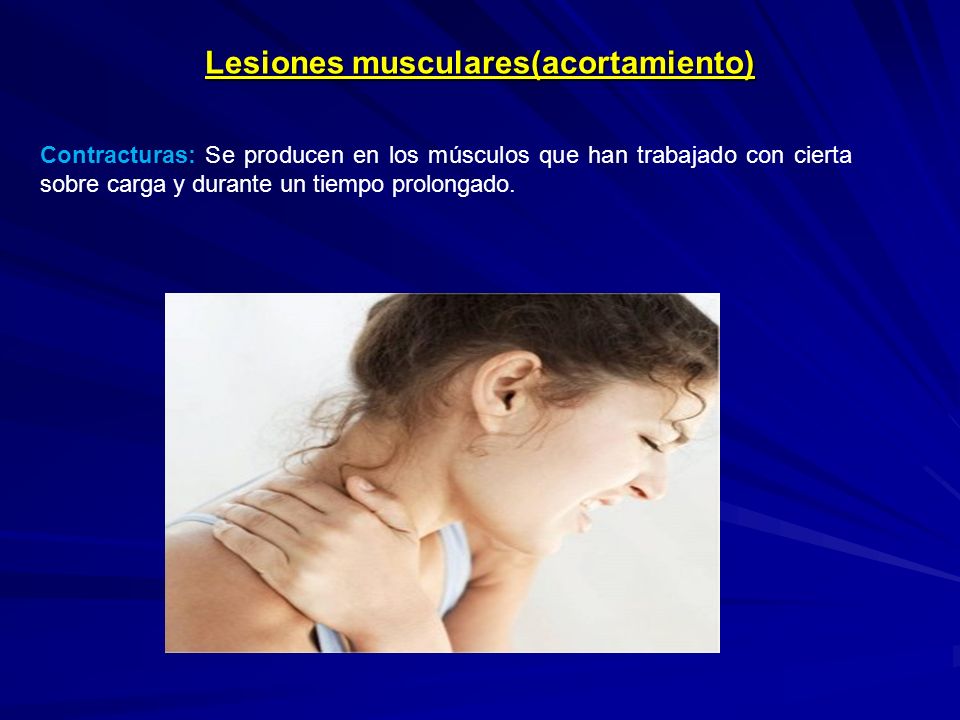 Lesiones musculares(acortamiento)

Contracturas: Se producen en los músculos que han trabajado con cierta sobre carga y durante un tiempo prolongado.